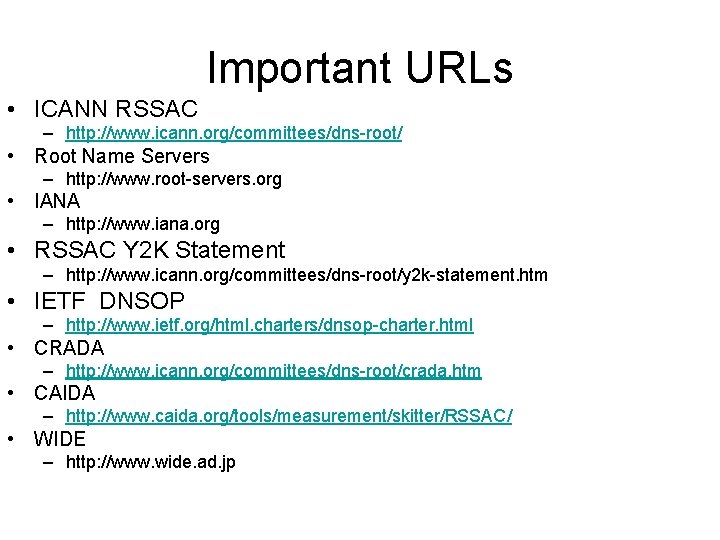 Important URLs

• ICANN RSSAC
  – http://www.icann.org/committees/dns-root/
• Root Name Servers
  – http://www.root-servers.org
• IANA
  – http://www.iana.org
• RSSAC Y2K Statement
  – http://www.icann.org/committees/dns-root/y2k-statement.htm
• IETF DNSOP
  – http://www.ietf.org/html.charters/dnsop-charter.html
• CRADA
  – http://www.icann.org/committees/dns-root/crada.htm
• CAIDA
  – http://www.caida.org/tools/measurement/skitter/RSSAC/
• WIDE
  – http://www.wide.ad.jp